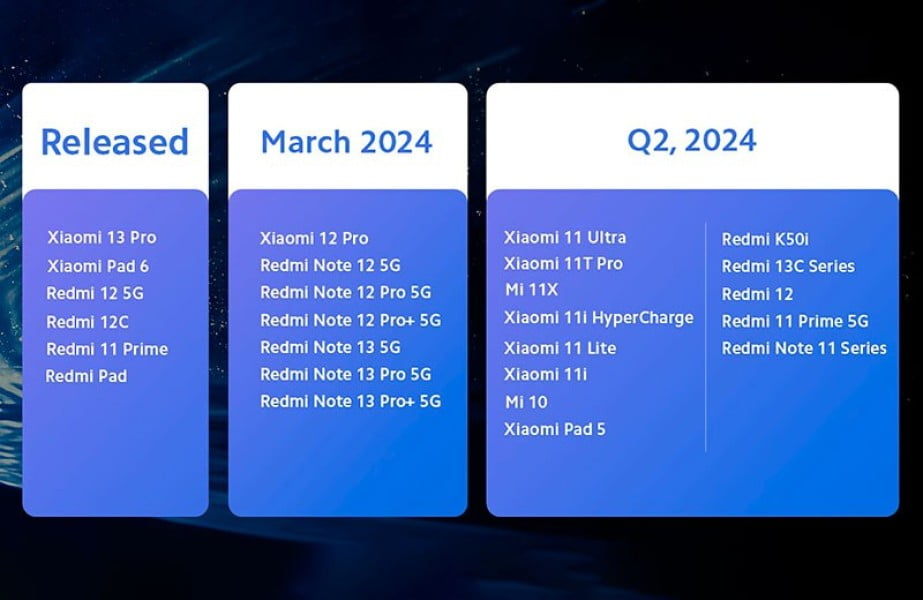 Released

Xiaomi 13 Pro
Xiaomi Pad 6
Redmi 12 5G
Redmi 12C
Redmi 11 Prime
Redmi Pad

March 2024

Xiaomi 12 Pro
Redmi Note 12 5G
Redmi Note 12 Pro 5G
Redmi Note 12 Pro+ 5G
Redmi Note 13 5G
Redmi Note 13 Pro 5G
Redmi Note 13 Pro+ 5G

Q2, 2024

Xiaomi 11 Ultra
Xiaomi 11T Pro
Mi 11X
Xiaomi 11i HyperCharge
Xiaomi 11 Lite
Xiaomi 11i
Mi 10
Xiaomi Pad 5

Redmi K50i
Redmi 13C Series
Redmi 12
Redmi 11 Prime 5G
Redmi Note 11 Series